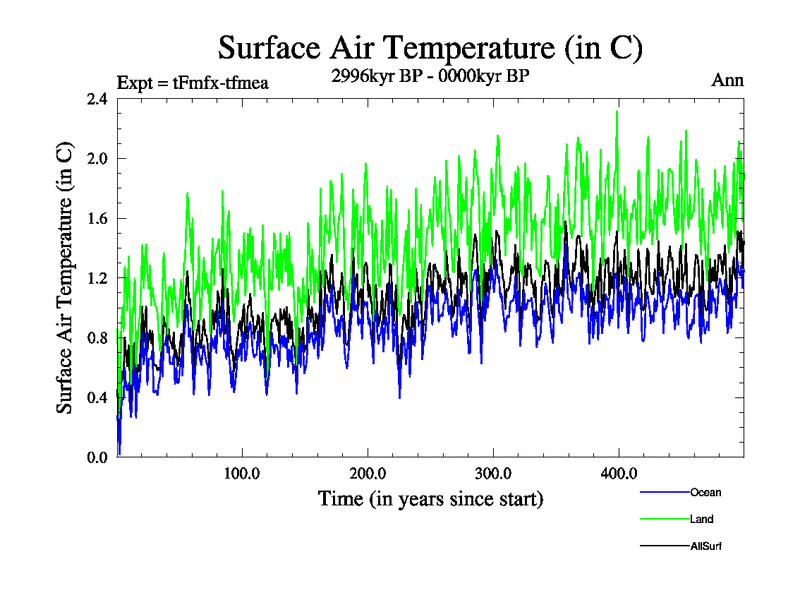 Surface Air Temperature (in C)

Expt = tFmfx-tfmea

2996kyr BP - 0000kyr BP

Ann

Surface Air Temperature (in C)

2.4
2.0
1.6
1.2
0.8
0.4
0.0

100.0
200.0
300.0
400.0

Time (in years since start)

Ocean
Land
AllSurf